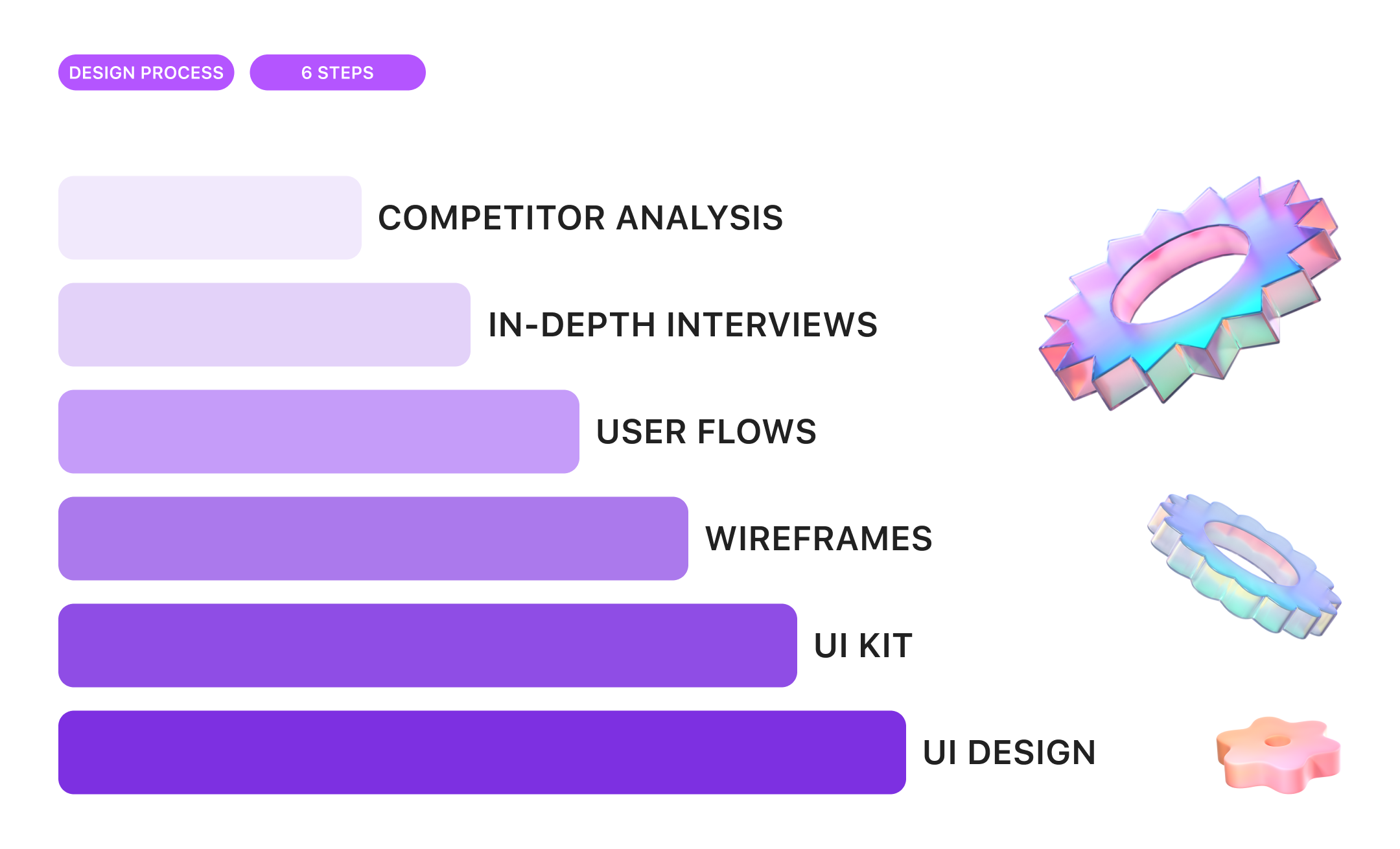 DESIGN PROCESS 6 STEPS

COMPETITOR ANALYSIS

IN-DEPTH INTERVIEWS

USER FLOWS

WIREFRAMES

UI KIT

UI DESIGN